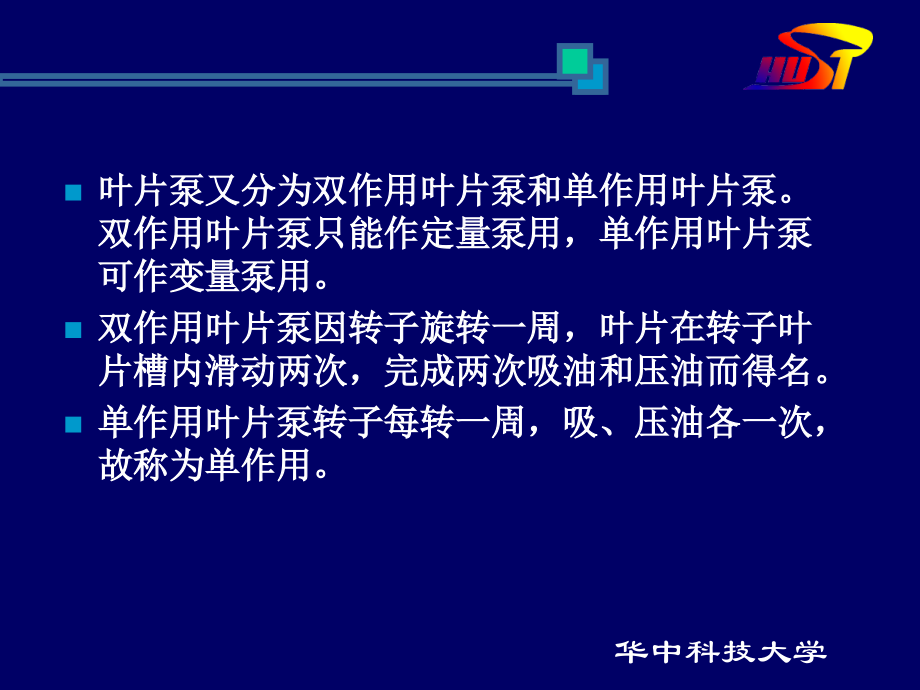 HUST

叶片泵又分为双作用叶片泵和单作用叶片泵。双作用叶片泵只能作定量泵用，单作用叶片泵可作变量泵用。

双作用叶片泵因转子旋转一周，叶片在转子叶片槽内滑动两次，完成两次吸油和压油而得名。

单作用叶片泵转子每转一周，吸、压油各一次，故称为单作用。

华中科技大学